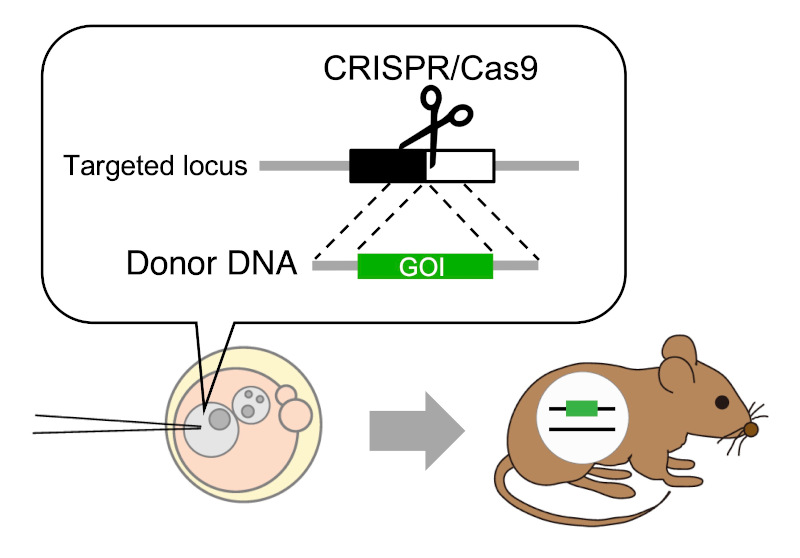 CRISPR/Cas9

Targeted locus

Donor DNA

GOI